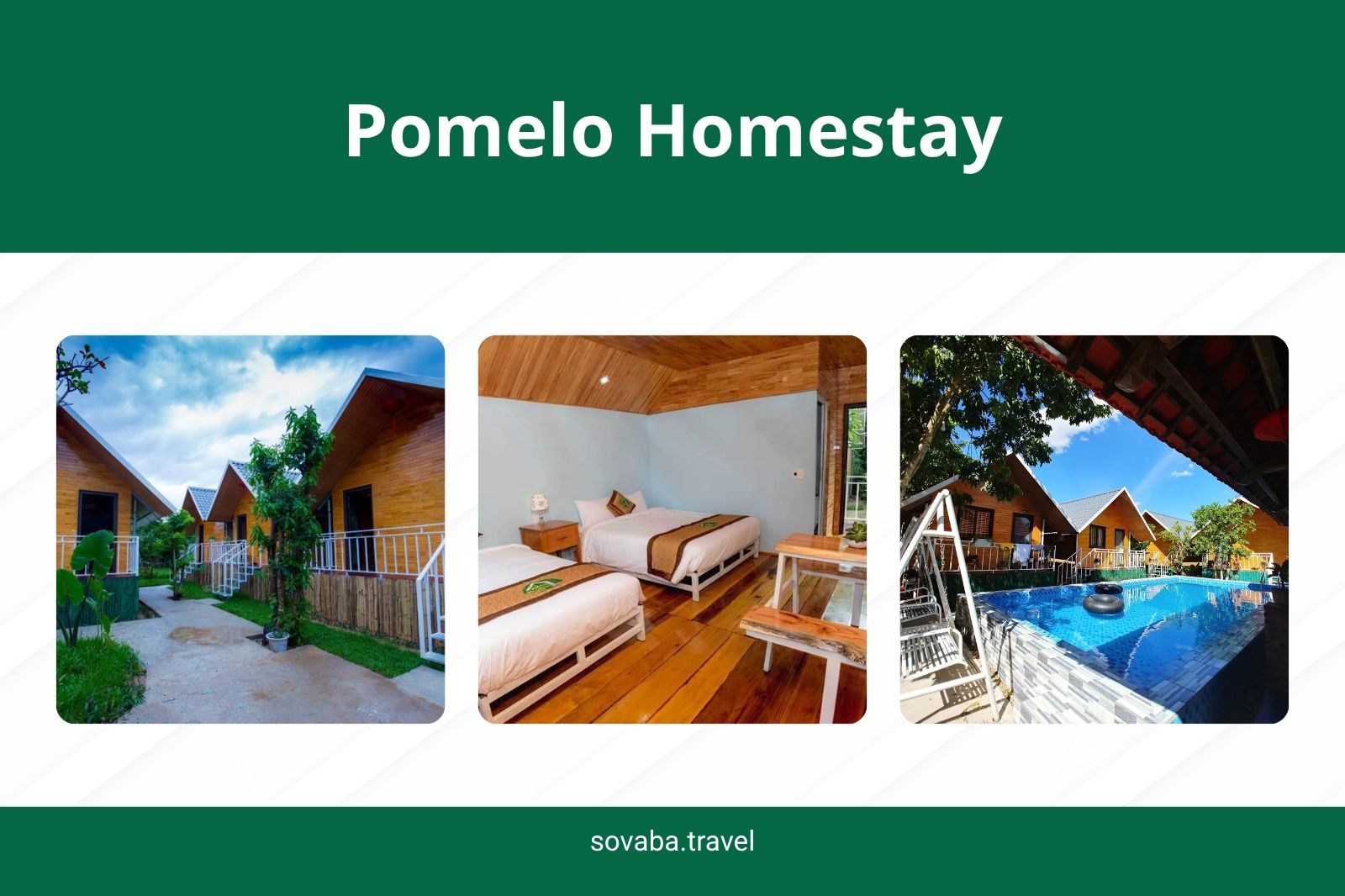 Pomelo Homestay

sovaba.travel